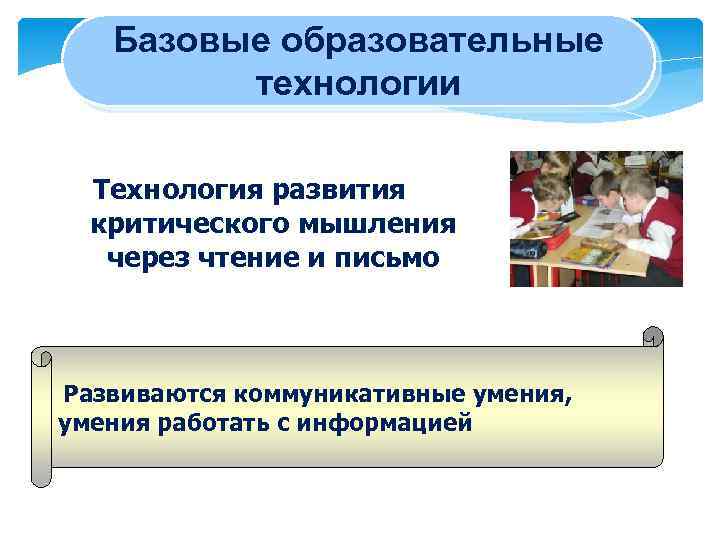 Базовые образовательные технологии

Технология развития критического мышления через чтение и письмо

Развиваются коммуникативные умения, умения работать с информацией